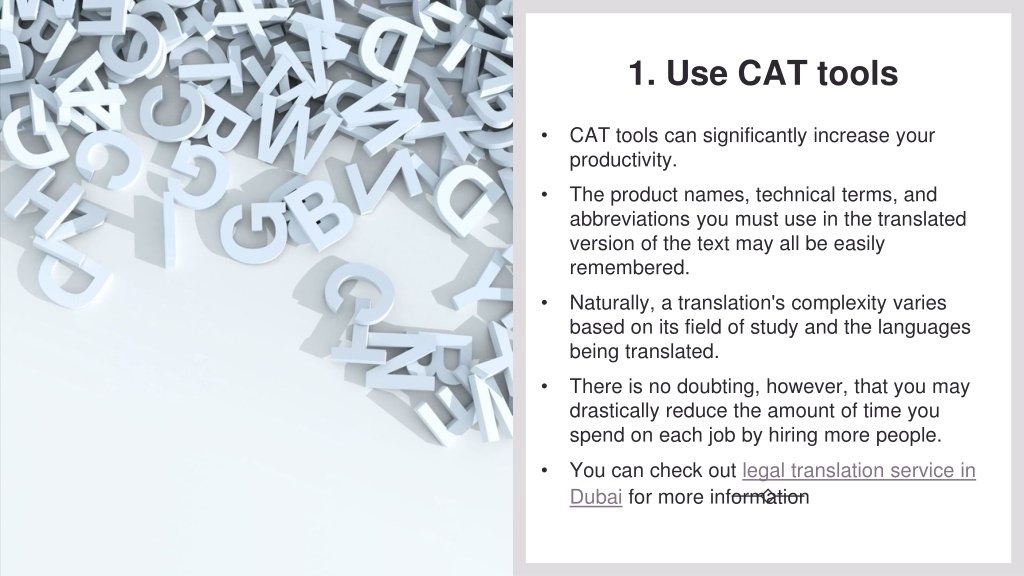 1. Use CAT tools

• CAT tools can significantly increase your productivity.

• The product names, technical terms, and abbreviations you must use in the translated version of the text may all be easily remembered.

• Naturally, a translation's complexity varies based on its field of study and the languages being translated.

• There is no doubting, however, that you may drastically reduce the amount of time you spend on each job by hiring more people.

• You can check out legal translation service in Dubai for more information